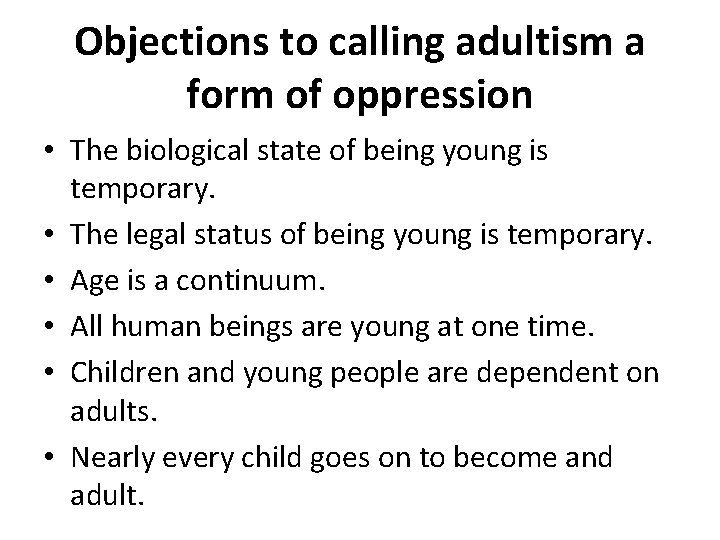 Objections to calling adultism a form of oppression

• The biological state of being young is temporary.
• The legal status of being young is temporary.
• Age is a continuum.
• All human beings are young at one time.
• Children and young people are dependent on adults.
• Nearly every child goes on to become and adult.